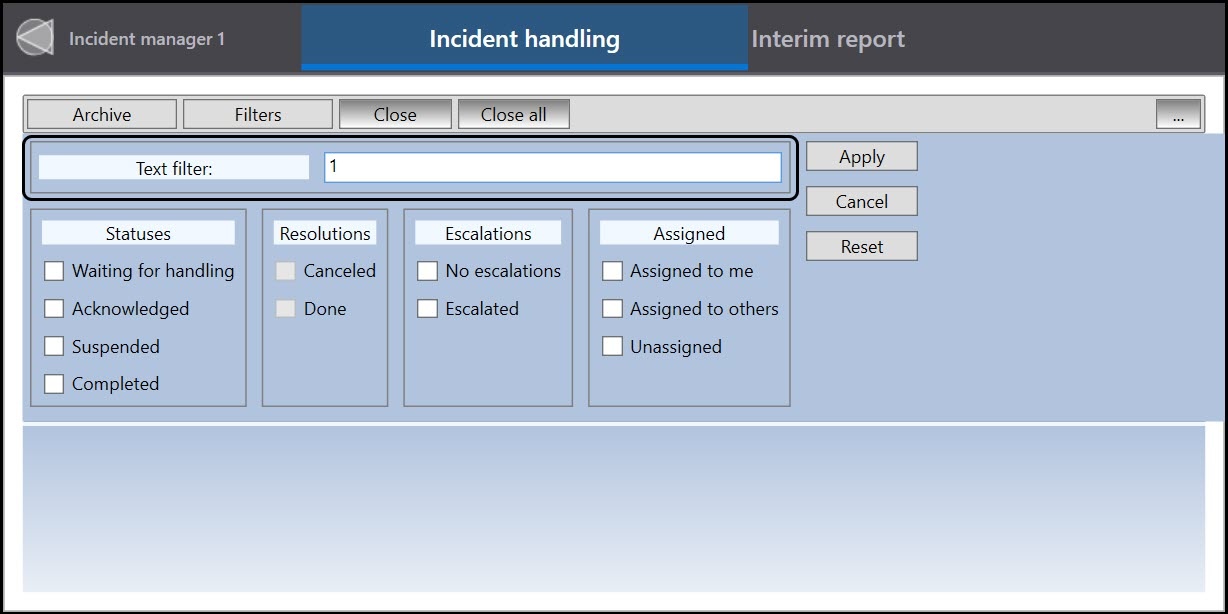 Incident manager 1
Incident handling
Interim report

Archive
Filters
Close
Close all
...

Text filter:
1

Apply
Cancel
Reset

Statuses
Waiting for handling
Acknowledged
Suspended
Completed

Resolutions
Canceled
Done

Escalations
No escalations
Escalated

Assigned
Assigned to me
Assigned to others
Unassigned